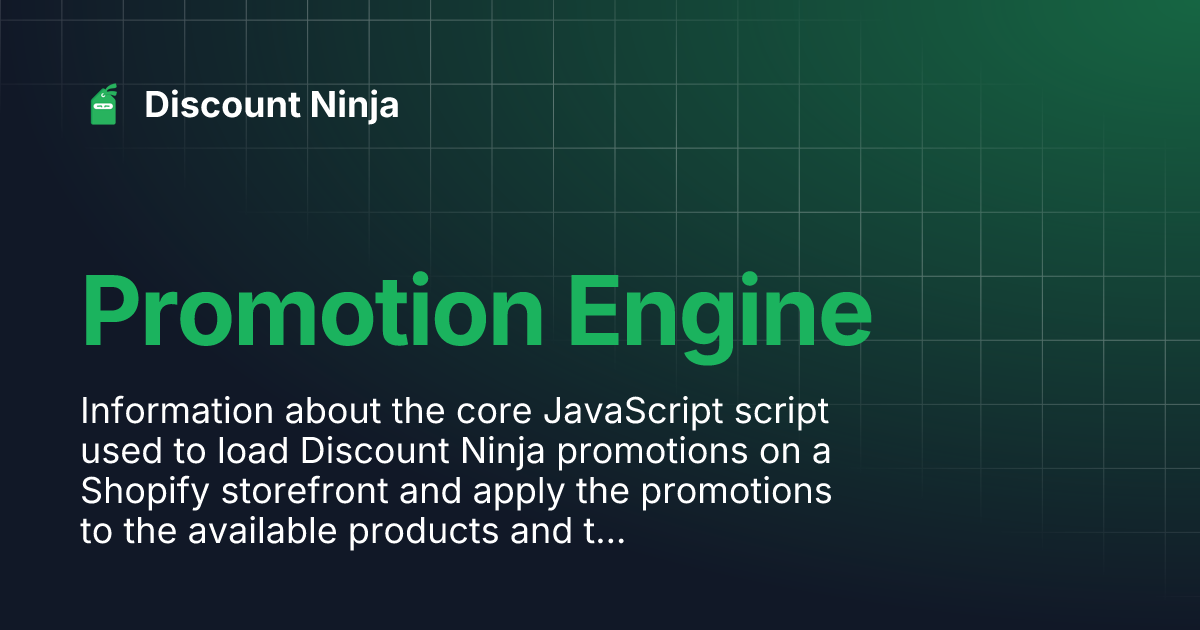 Discount Ninja

Promotion Engine

Information about the core JavaScript script used to load Discount Ninja promotions on a Shopify storefront and apply the promotions to the available products and t...